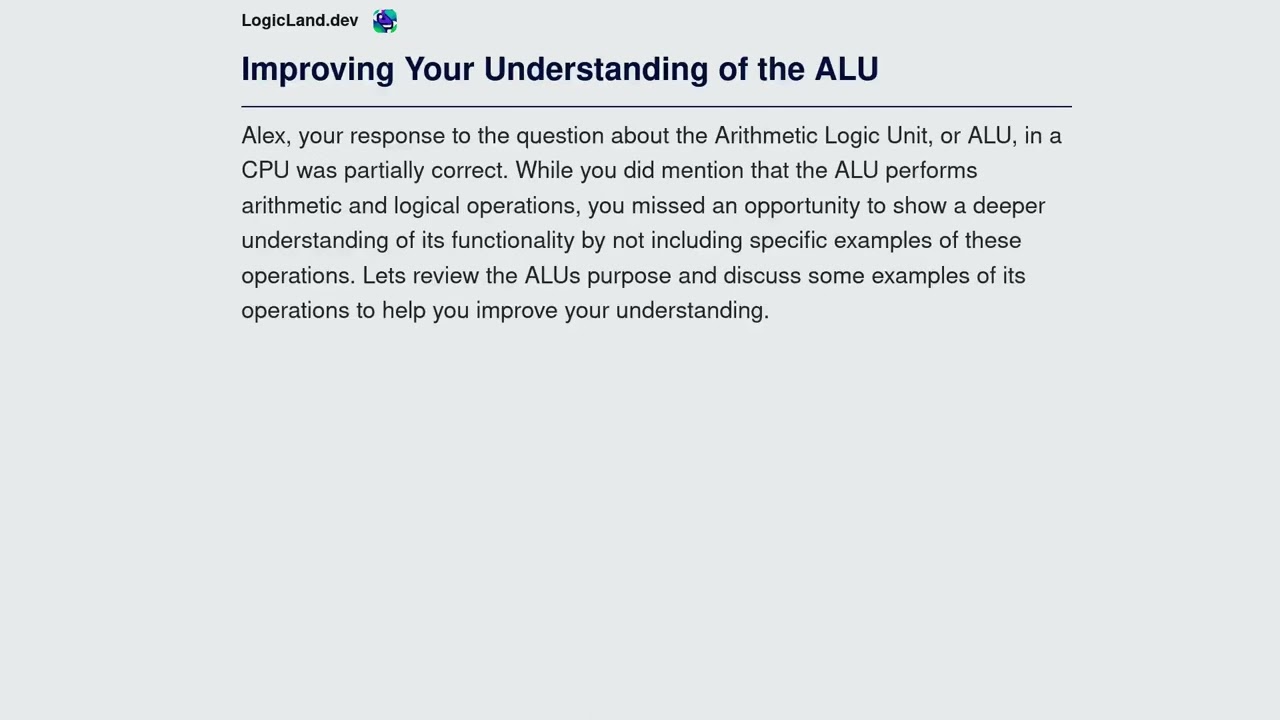 LogicLand.dev

Improving Your Understanding of the ALU

Alex, your response to the question about the Arithmetic Logic Unit, or ALU, in a CPU was partially correct. While you did mention that the ALU performs arithmetic and logical operations, you missed an opportunity to show a deeper understanding of its functionality by not including specific examples of these operations. Lets review the ALUs purpose and discuss some examples of its operations to help you improve your understanding.